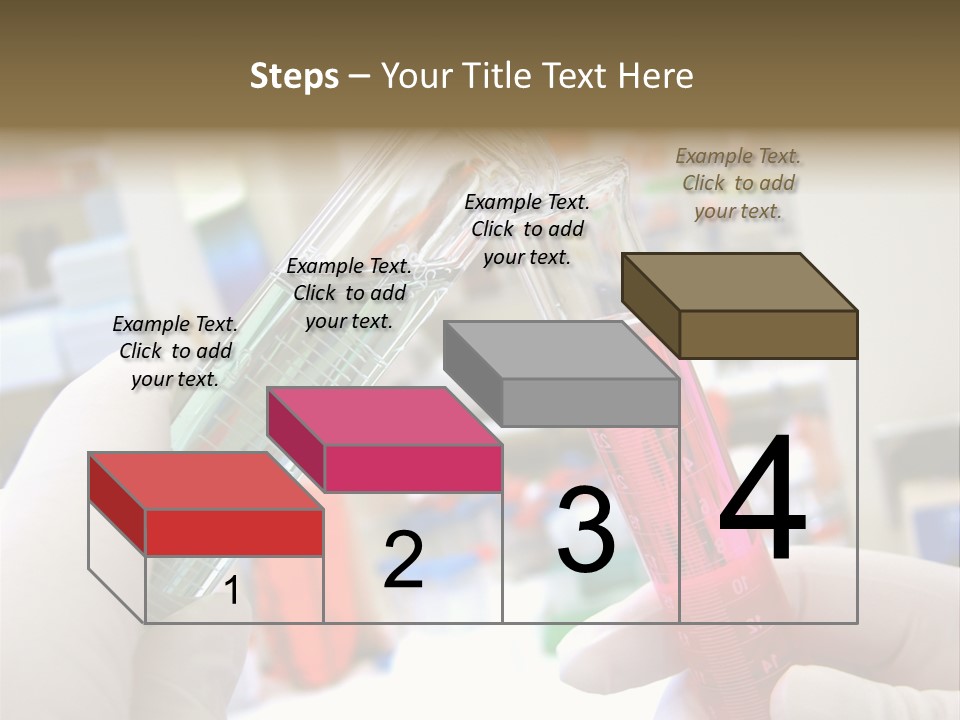 Steps – Your Title Text Here

Example Text. Click to add your text.

Example Text. Click to add your text.

Example Text. Click to add your text.

Example Text. Click to add your text.

1

2

3

4